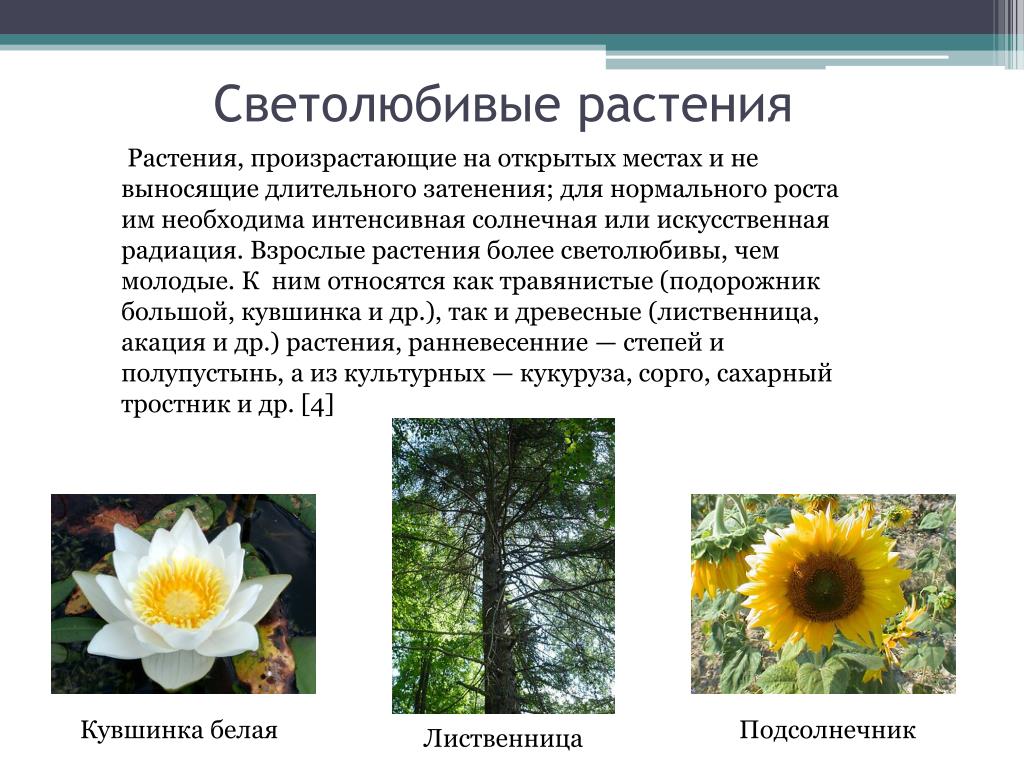 Светолюбивые растения

Растения, произрастающие на открытых местах и не выносящие длительного затенения; для нормального роста им необходима интенсивная солнечная или искусственная радиация. Взрослые растения более светолюбивы, чем молодые. К ним относятся как травянистые (подорожник большой, кувшинка и др.), так и древесные (лиственница, акация и др.) растения, ранневесенние — степей и полупустынь, а из культурных — кукуруза, сорго, сахарный тростник и др. [4]

Кувшинка белая

Лиственница

Подсолнечник